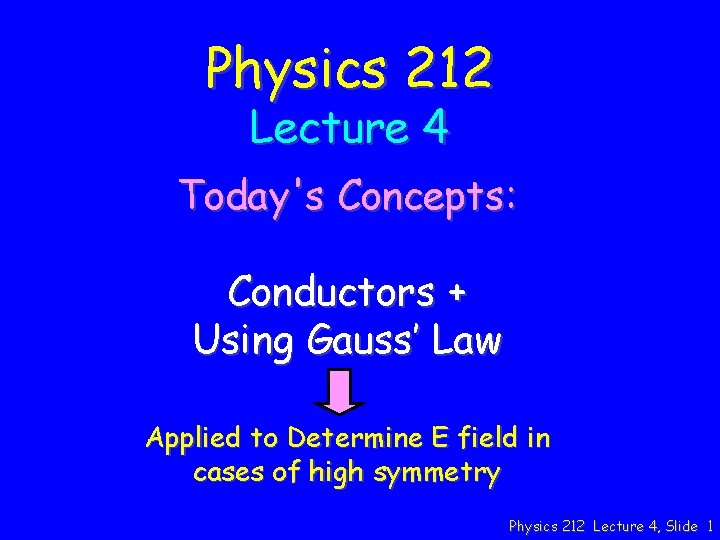 Physics 212
Lecture 4

Today's Concepts:

Conductors +
Using Gauss' Law

Applied to Determine E field in cases of high symmetry

Physics 212 Lecture 4, Slide 1